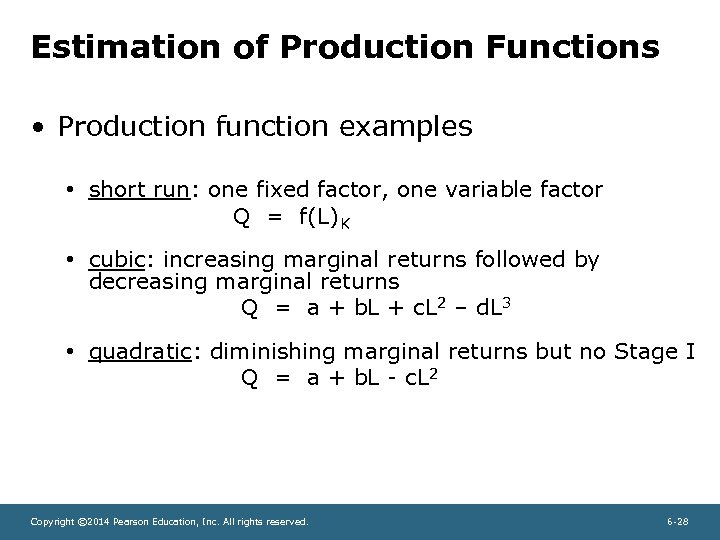 Estimation of Production Functions

• Production function examples

• short run: one fixed factor, one variable factor

$Q = f(L)_K$

• cubic: increasing marginal returns followed by decreasing marginal returns

$Q = a + bL + cL^2 – dL^3$

• quadratic: diminishing marginal returns but no Stage I

$Q = a + bL - cL^2$

Copyright ©2014 Pearson Education, Inc. All rights reserved.

6-28